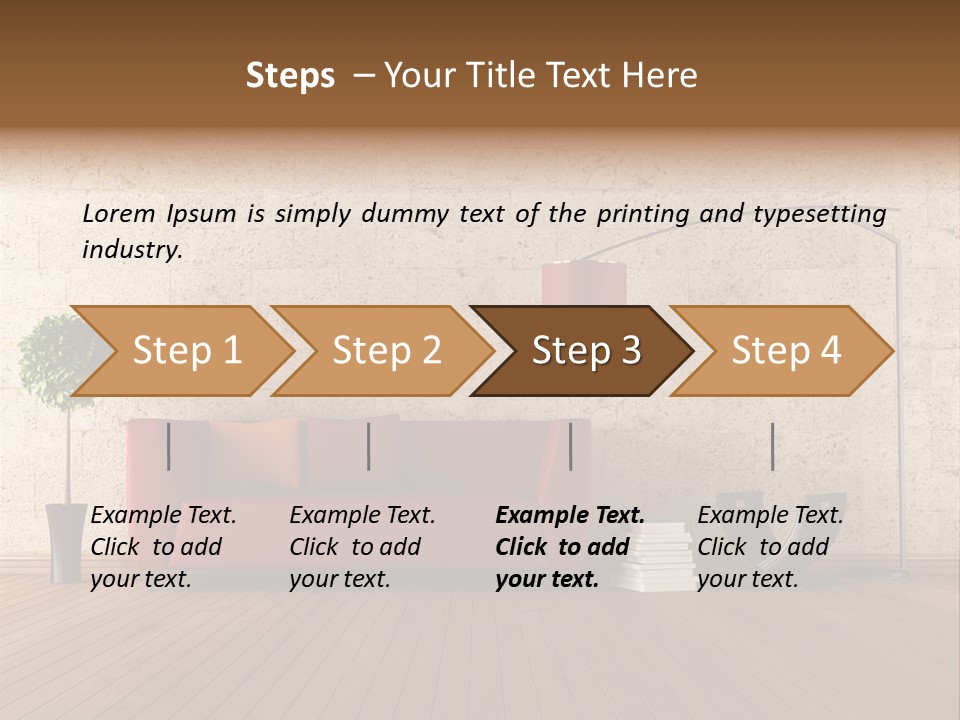 Steps – Your Title Text Here

Lorem Ipsum is simply dummy text of the printing and typesetting industry.

Step 1

Step 2

Step 3

Step 4

Example Text. Click to add your text.

Example Text. Click to add your text.

Example Text. Click to add your text.

Example Text. Click to add your text.